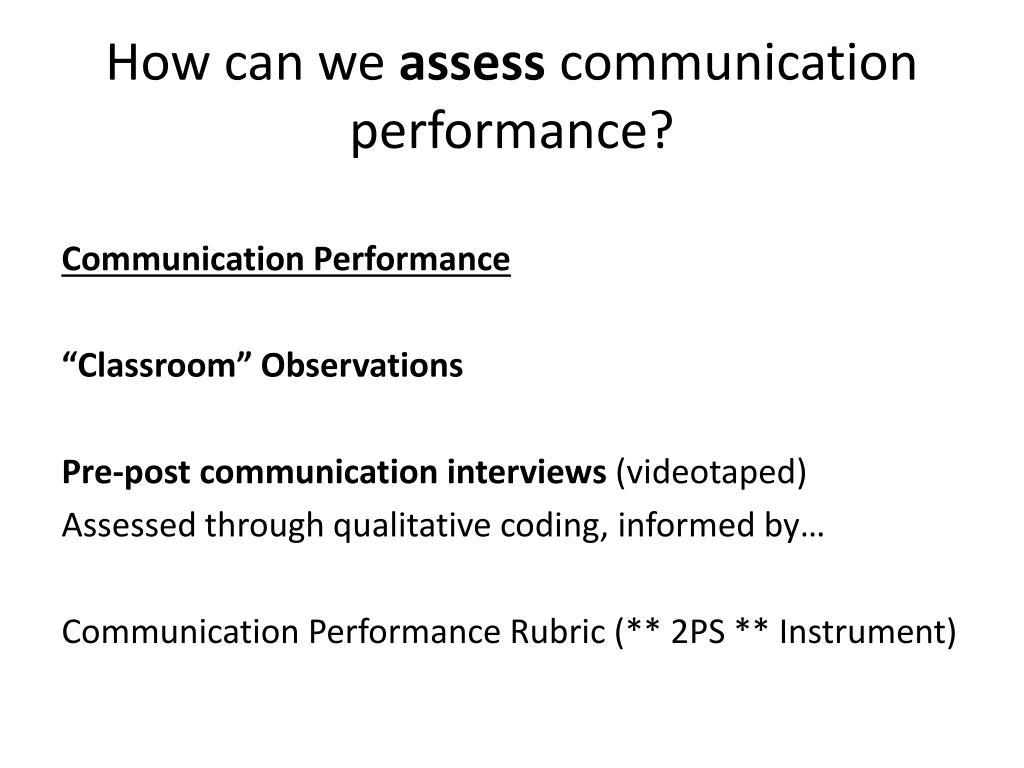 How can we assess communication performance?

Communication Performance

“Classroom” Observations

Pre-post communication interviews (videotaped)
Assessed through qualitative coding, informed by…

Communication Performance Rubric (** 2PS ** Instrument)